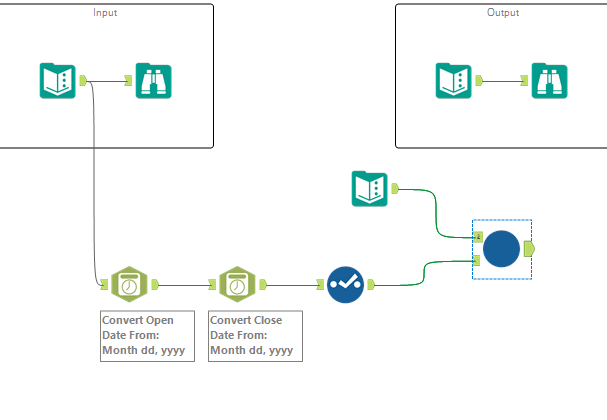 Input

Output

Convert Open Date From: Month dd, yyyy

Convert Close Date From: Month dd, yyyy